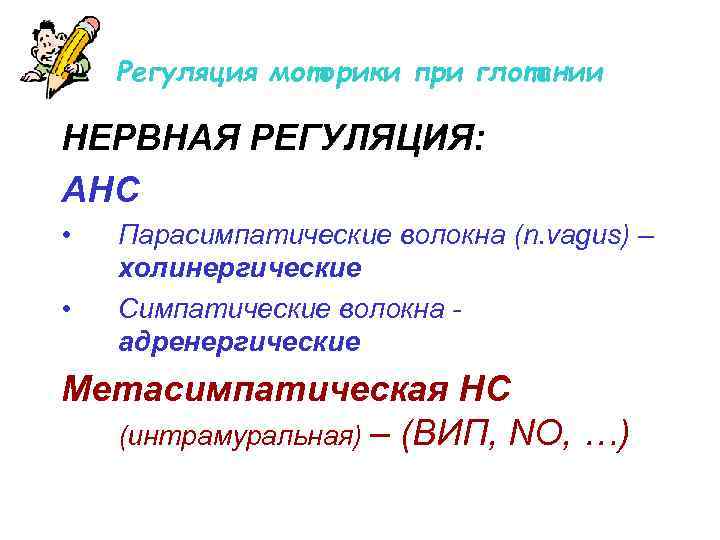 Регуляция моторики при глотании

НЕРВНАЯ РЕГУЛЯЦИЯ:

АНС

• Парасимпатические волокна (n.vagus) – холинергические

• Симпатические волокна - адренергические

Метасимпатическая НС (интрамуральная) – (ВИП, NO, …)